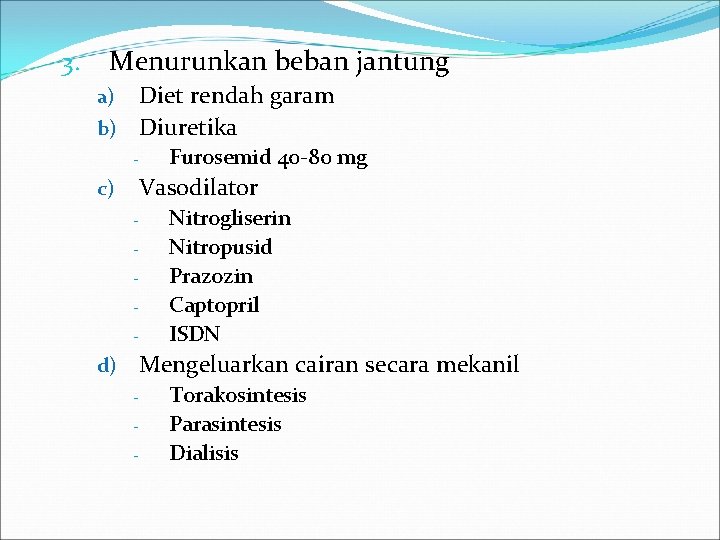 3. Menurunkan beban jantung

a) Diet rendah garam

b) Diuretika

- Furosemid 40-80 mg

c) Vasodilator

- Nitrogliserin
- Nitropusid
- Prazozin
- Captopril
- ISDN

d) Mengeluarkan cairan secara mekanil

- Torakosintesis
- Parasintesis
- Dialisis